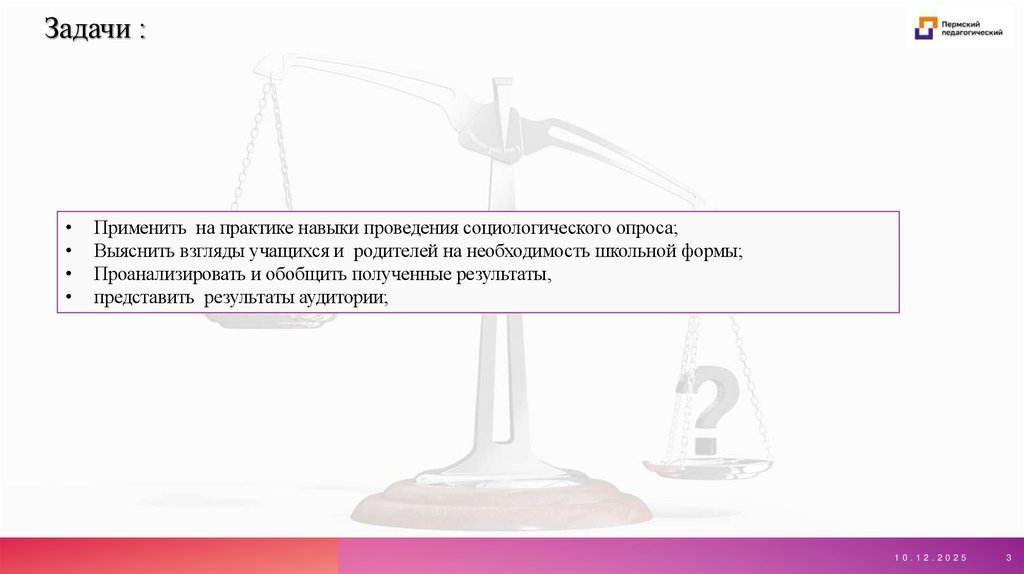 Задачи :

Пермский педагогический

• Применить на практике навыки проведения социологического опроса;
• Выяснить взгляды учащихся и родителей на необходимость школьной формы;
• Проанализировать и обобщить полученные результаты,
• представить результаты аудитории;

?

10.12.2025 3